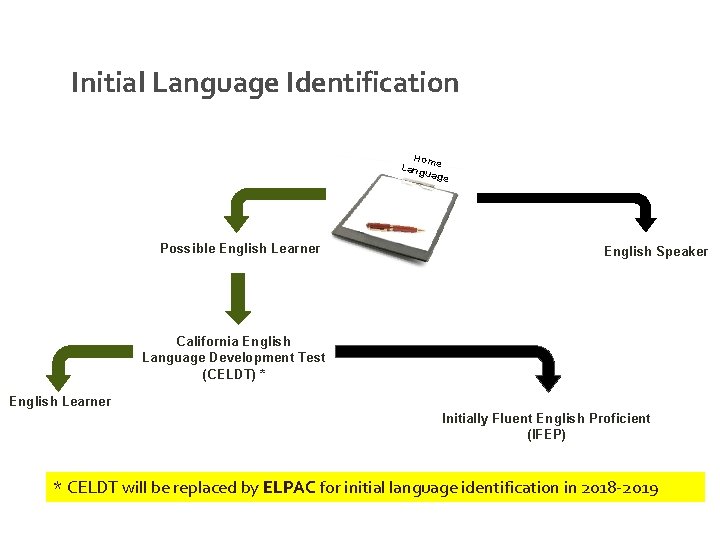 Initial Language Identification

Home Language

Possible English Learner

English Speaker

California English Language Development Test (CELDT) *

English Learner

Initially Fluent English Proficient (IFEP)

* CELDT will be replaced by ELPAC for initial language identification in 2018-2019